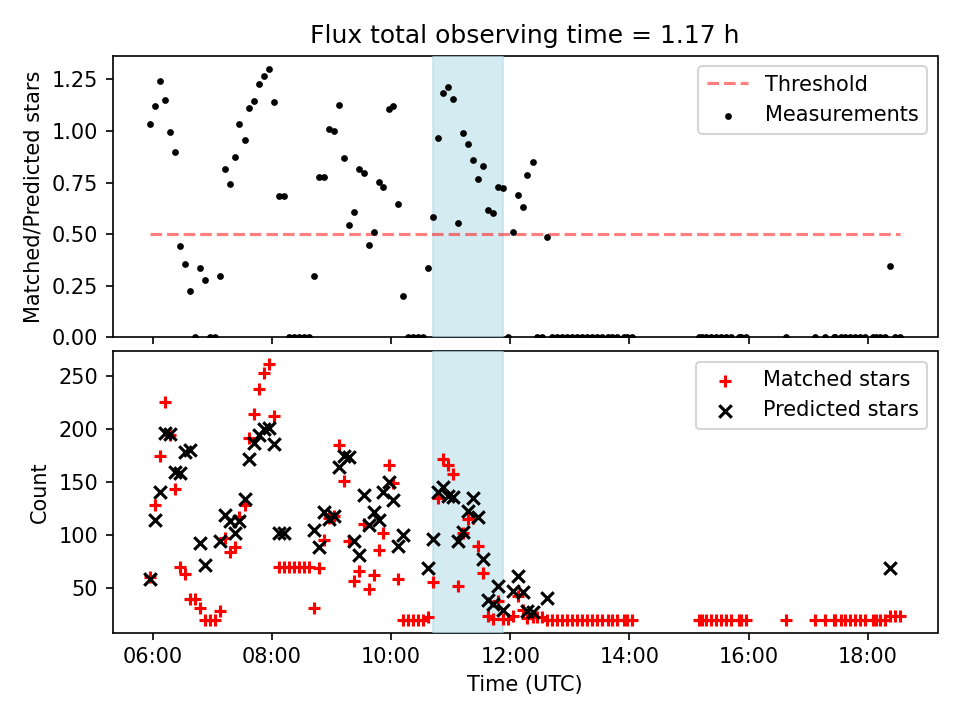 Flux total observing time = 1.17 h

Matched/Predicted stars

1.25
1.00
0.75
0.50
0.25
0.00

Threshold
Measurements

Count

250
200
150
100
50

Matched stars
Predicted stars

06:00
08:00
10:00
12:00
14:00
16:00
18:00

Time (UTC)